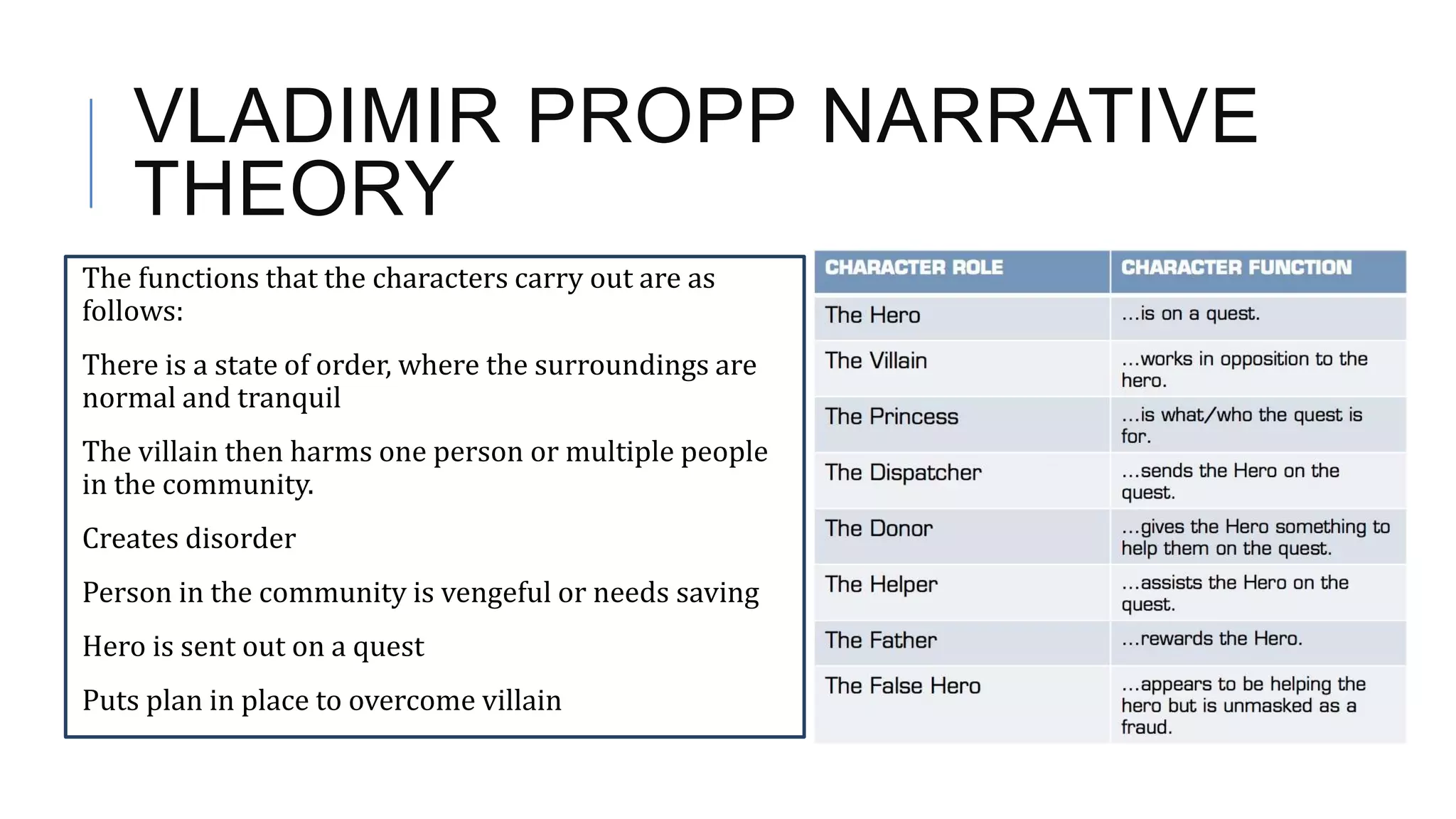 VLADIMIR PROPP NARRATIVE THEORY

The functions that the characters carry out are as follows:

There is a state of order, where the surroundings are normal and tranquil

The villain then harms one person or multiple people in the community.

Creates disorder

Person in the community is vengeful or needs saving

Hero is sent out on a quest

Puts plan in place to overcome villain

| CHARACTER ROLE | CHARACTER FUNCTION |
|---|---|
| The Hero | ...is on a quest. |
| The Villain | ...works in opposition to the hero. |
| The Princess | ...is what/who the quest is for. |
| The Dispatcher | ...sends the Hero on the quest. |
| The Donor | ...gives the Hero something to help them on the quest. |
| The Helper | ...assists the Hero on the quest. |
| The Father | ...rewards the Hero. |
| The False Hero | ...appears to be helping the hero but is unmasked as a fraud. |